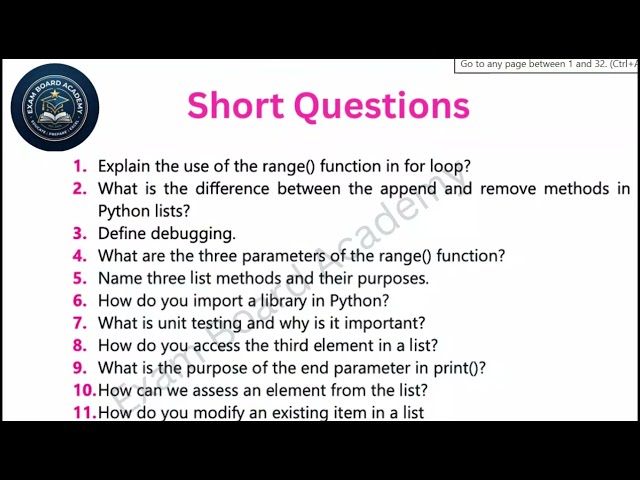 Go to any page between 1 and 32. (Ctrl+A

EXAM BOARD ACADEMY
EDUCATE | PREPARE | EXCEL

Short Questions

1. Explain the use of the range() function in for loop?
2. What is the difference between the append and remove methods in Python lists?
3. Define debugging.
4. What are the three parameters of the range() function?
5. Name three list methods and their purposes.
6. How do you import a library in Python?
7. What is unit testing and why is it important?
8. How do you access the third element in a list?
9. What is the purpose of the end parameter in print()?
10. How can we assess an element from the list?
11. How do you modify an existing item in a list

Exam Board Academy